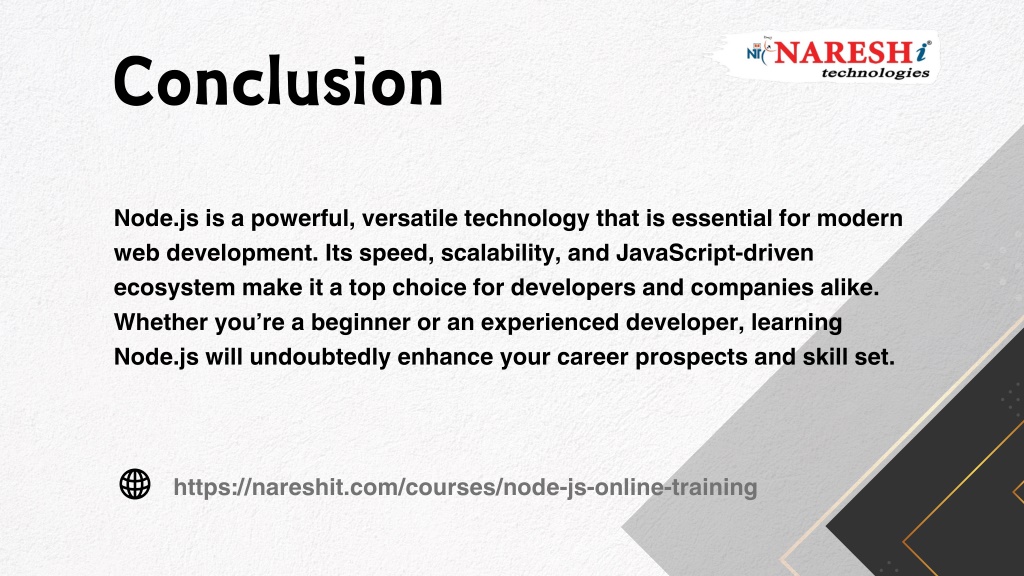 Conclusion

NARESH i technologies

Node.js is a powerful, versatile technology that is essential for modern web development. Its speed, scalability, and JavaScript-driven ecosystem make it a top choice for developers and companies alike. Whether you're a beginner or an experienced developer, learning Node.js will undoubtedly enhance your career prospects and skill set.

https://nareshit.com/courses/node-js-online-training